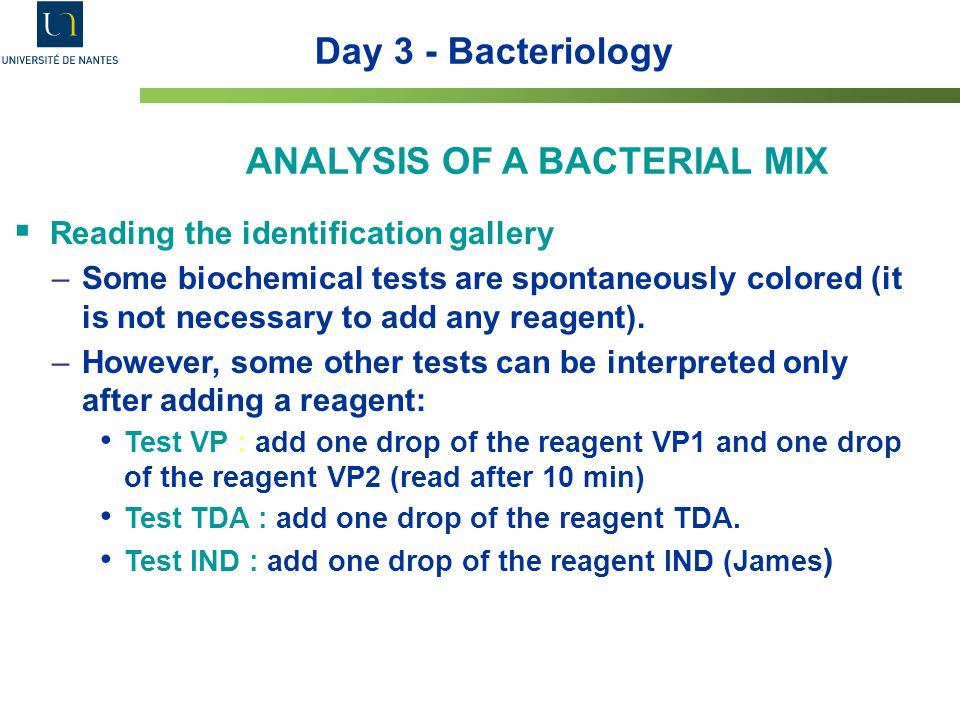 UNIVERSITÉ DE NANTES

Day 3 - Bacteriology

ANALYSIS OF A BACTERIAL MIX

▪ Reading the identification gallery

– Some biochemical tests are spontaneously colored (it is not necessary to add any reagent).

– However, some other tests can be interpreted only after adding a reagent:

• Test VP : add one drop of the reagent VP1 and one drop of the reagent VP2 (read after 10 min)

• Test TDA : add one drop of the reagent TDA.

• Test IND : add one drop of the reagent IND (James)